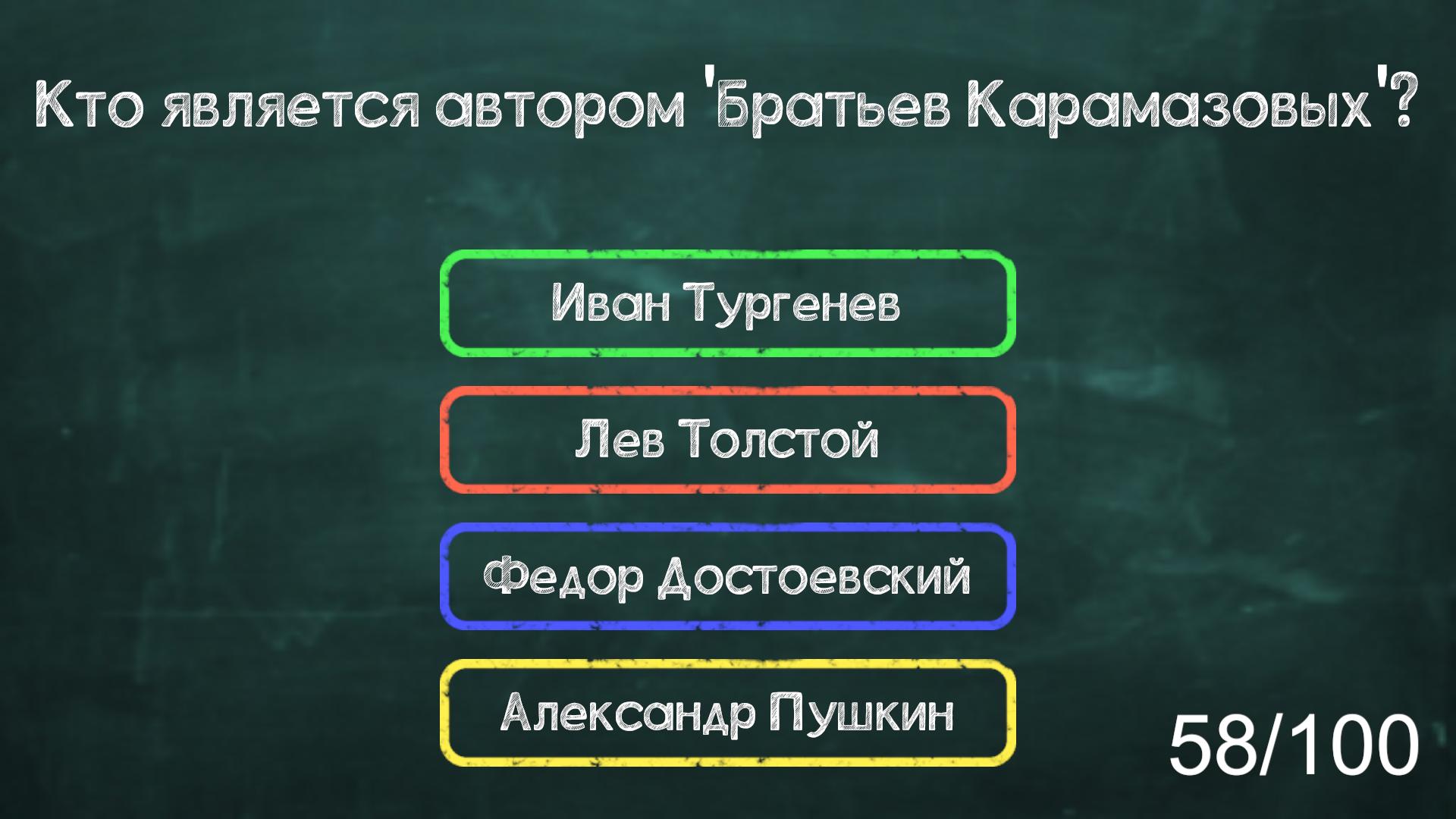 Кто является автором 'Братьев Карамазовых'?

Иван Тургенев

Лев Толстой

Федор Достоевский

Александр Пушкин

58/100